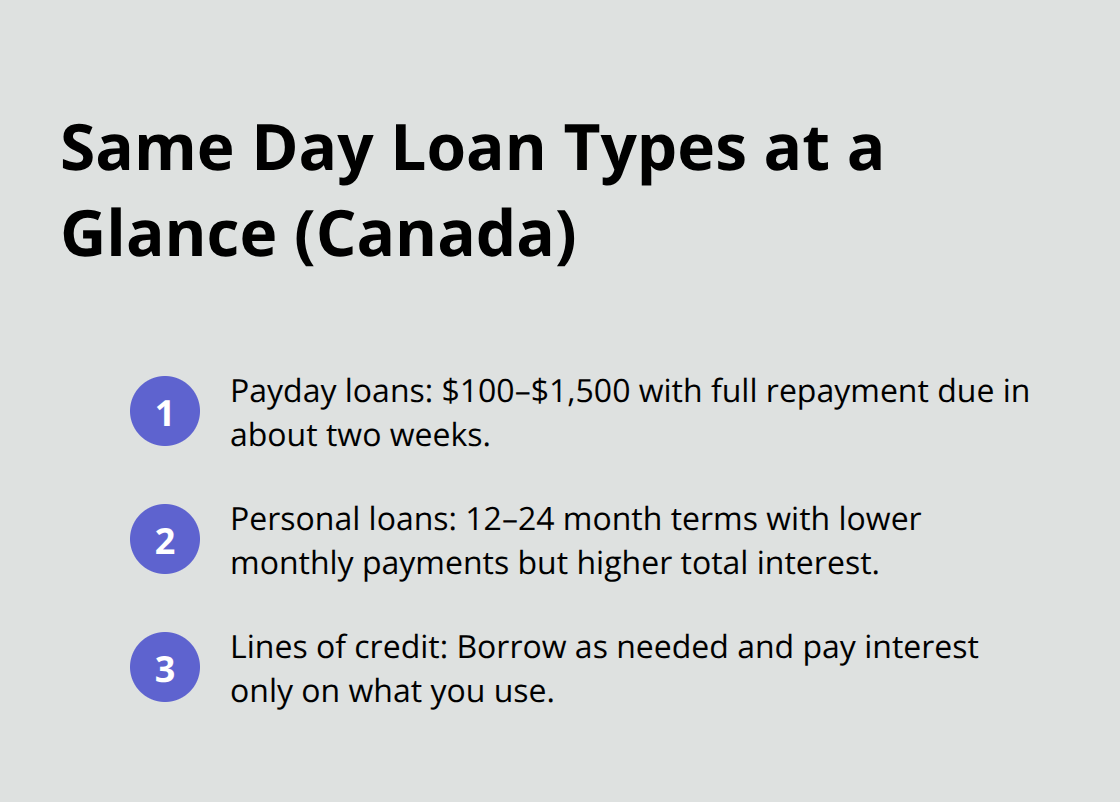 Same Day Loan Types at a Glance (Canada)

1 Payday loans: \$100–\$1,500 with full repayment due in about two weeks.

2 Personal loans: 12–24 month terms with lower monthly payments but higher total interest.

3 Lines of credit: Borrow as needed and pay interest only on what you use.